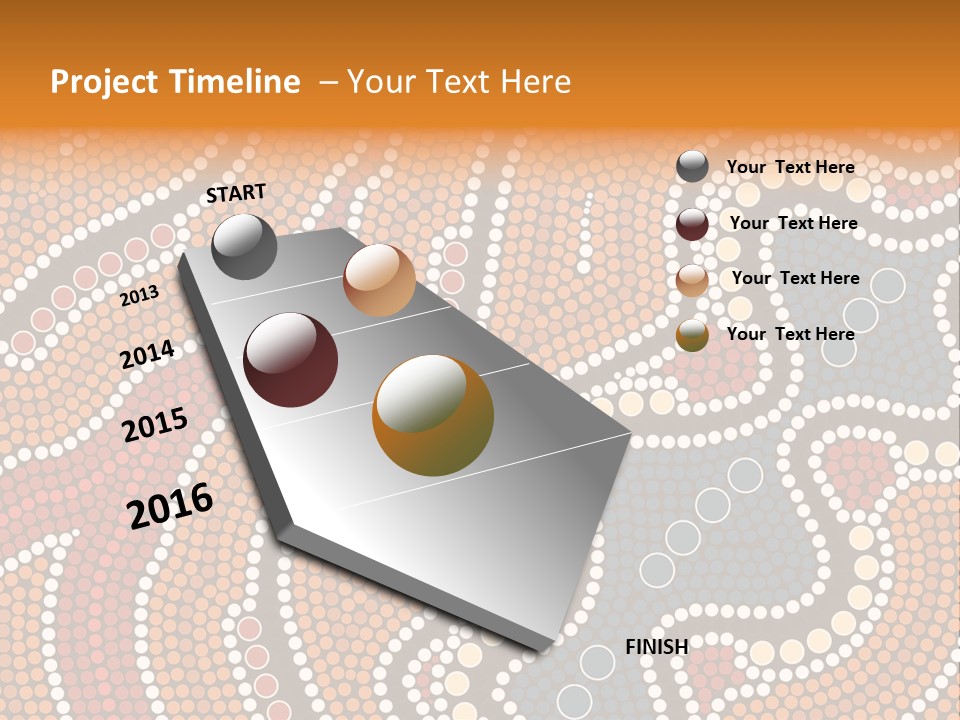 Project Timeline – Your Text Here

START

2013

2014

2015

2016

FINISH

Your Text Here

Your Text Here

Your Text Here

Your Text Here